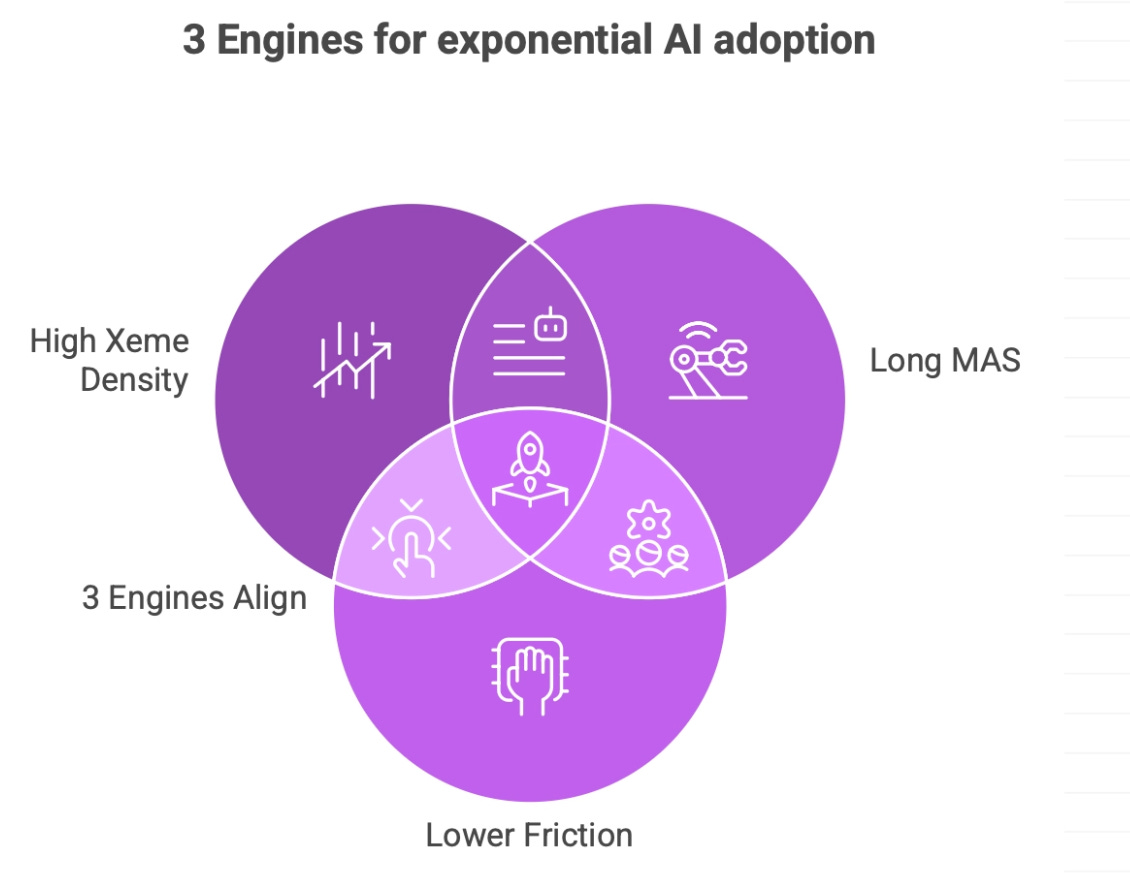 3 Engines for exponential AI adoption

High Xeme Density

Long MAS

3 Engines Align

Lower Friction